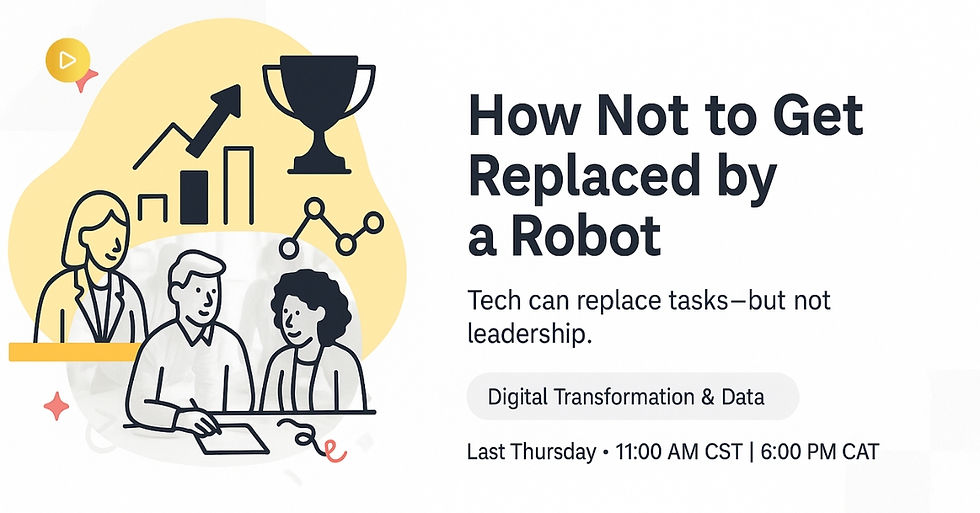 How Not to Get Replaced by a Robot

Tech can replace tasks—but not leadership.

Digital Transformation & Data

Last Thursday • 11:00 AM CST | 6:00 PM CAT